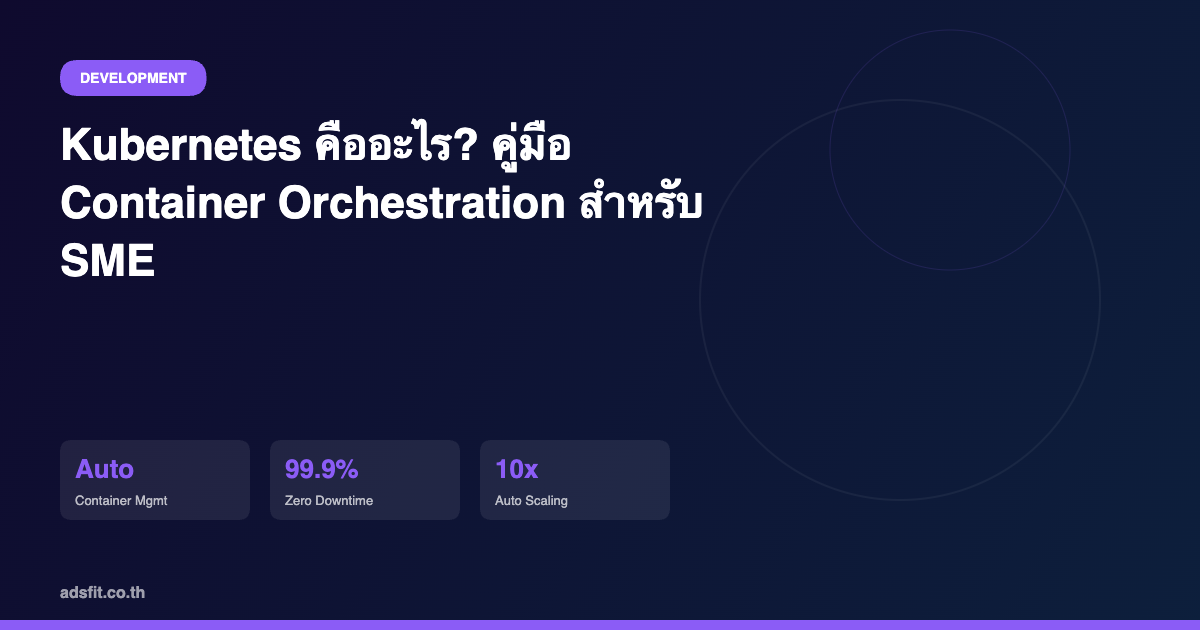 DEVELOPMENT

Kubernetes คืออะไร? คู่มือ Container Orchestration สำหรับ SME

Auto
Container Mgmt

99.9%
Zero Downtime

10x
Auto Scaling

adsfit.co.th